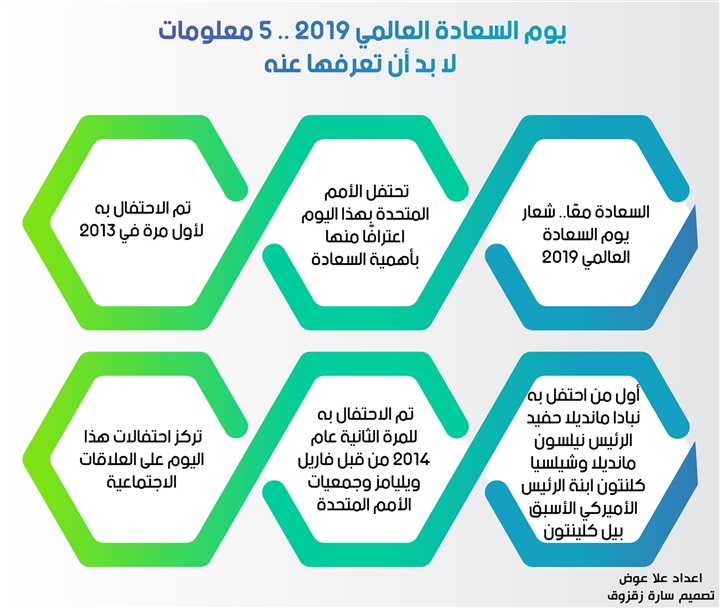 يوم السعادة العالمي 2019 .. 5 معلومات لا بد أن تعرفها عنه

السعادة معًا.. شعار يوم السعادة العالمي 2019

تحتفل الأمم المتحدة بهذا اليوم اعترافًا منها بأهمية السعادة

تم الاحتفال به لأول مرة في 2013

أول من احتفل به نبادا مانديلا حفيد الرئيس نيلسون مانديلا وشيلسيا كلنتون ابنة الرئيس الأميركي الأسبق بيل كلينتون

تم الاحتفال به للمرة الثانية عام 2014 من قبل فاريل ويليامز وجمعيات الأمم المتحدة

تركز احتفالات هذا اليوم على العلاقات الاجتماعية

اعداد علا عوض
تصميم سارة زقزوق